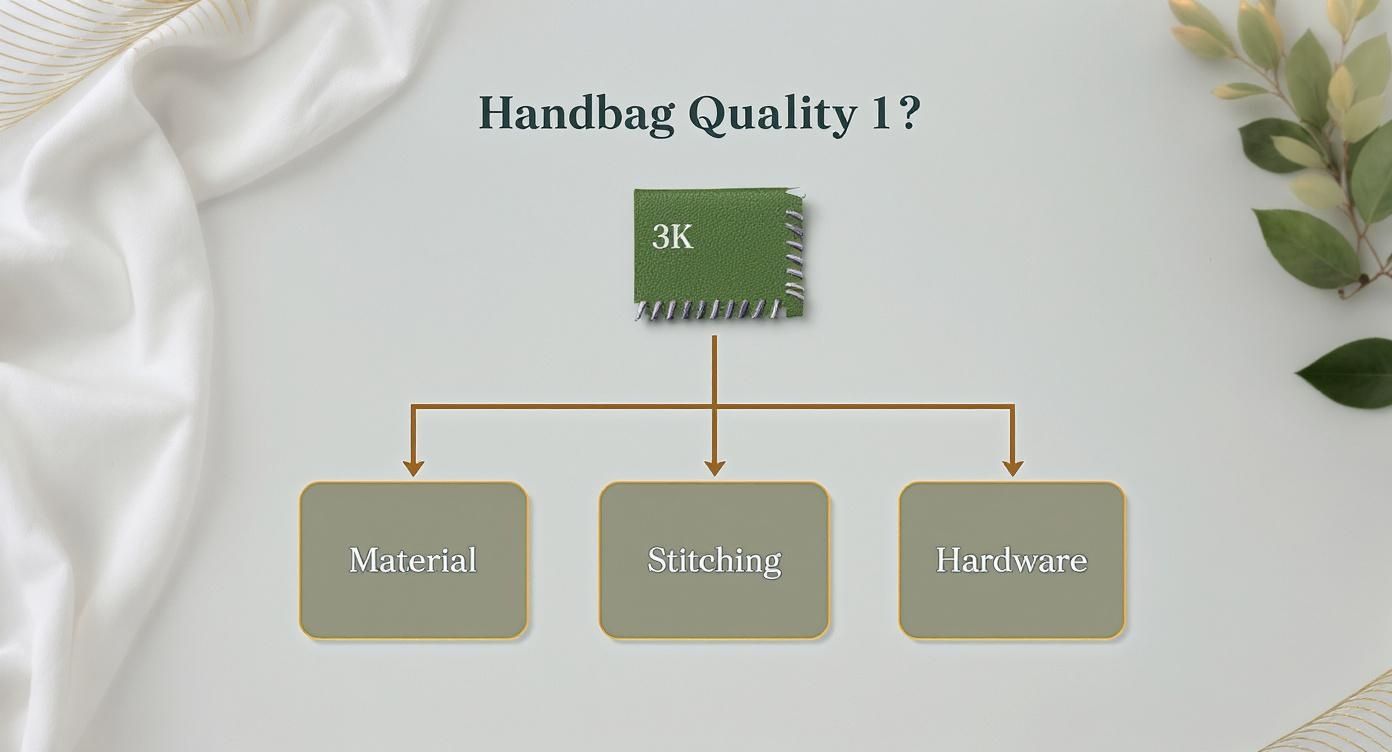 Handbag Quality 1?

3K

Material

Stitching

Hardware